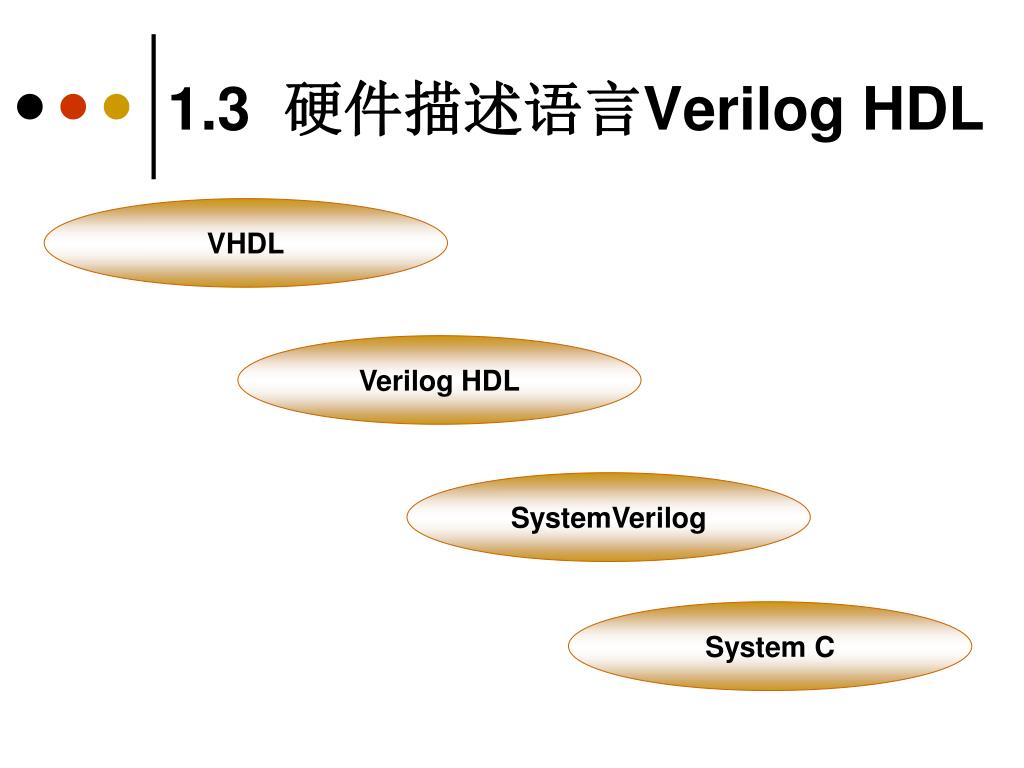 1.3 硬件描述语言Verilog HDL

VHDL

Verilog HDL

SystemVerilog

System C